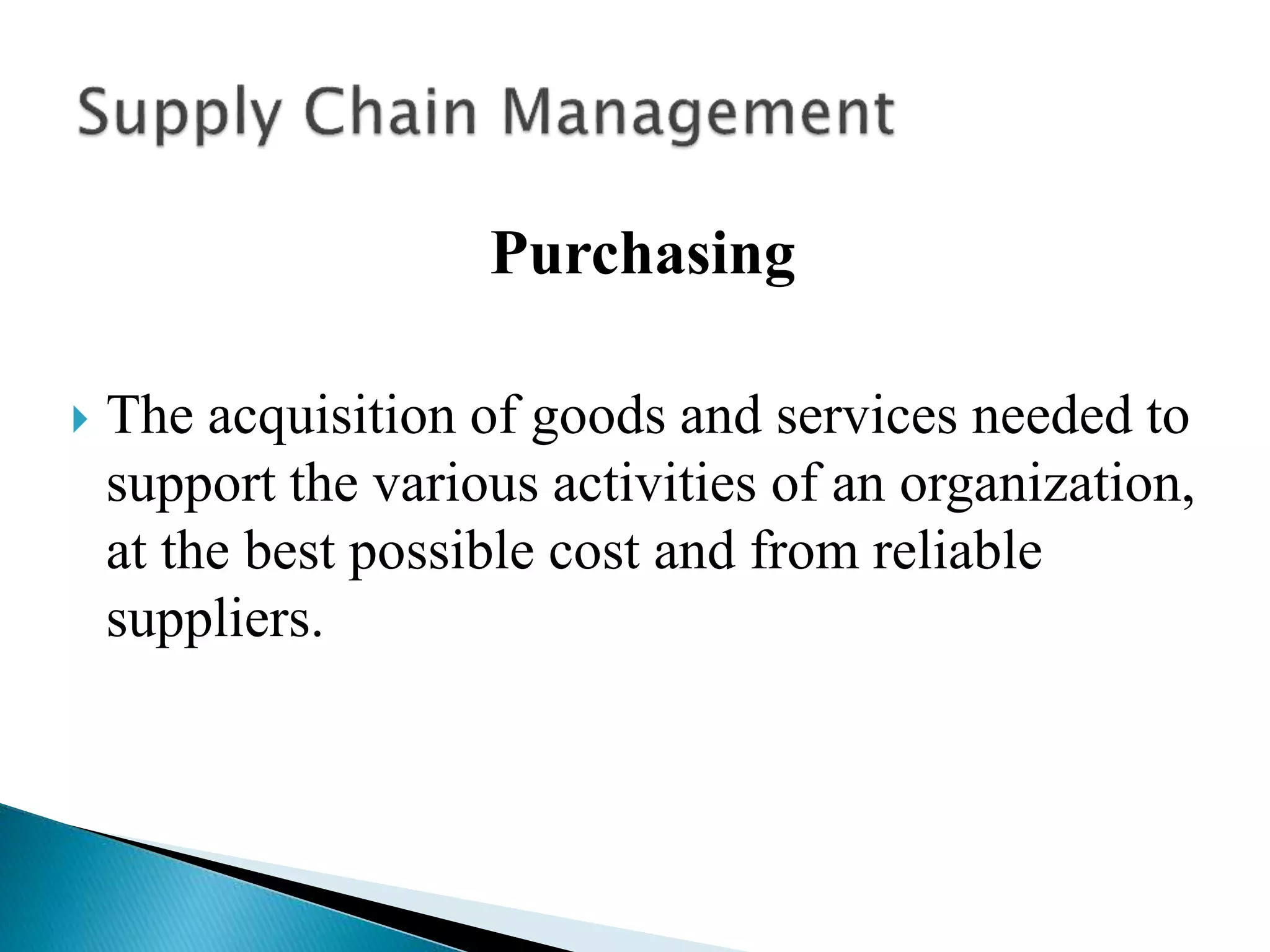 Supply Chain Management

Purchasing

The acquisition of goods and services needed to support the various activities of an organization, at the best possible cost and from reliable suppliers.